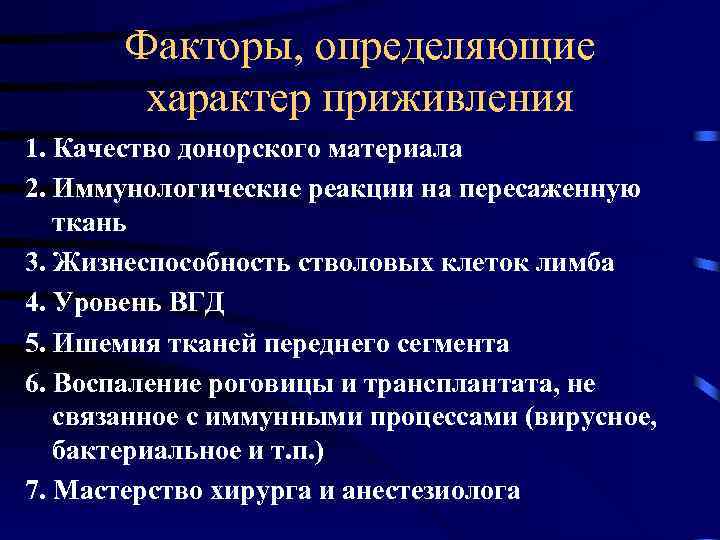 Факторы, определяющие характер приживления

1. Качество донорского материала
2. Иммунологические реакции на пересаженную ткань
3. Жизнеспособность стволовых клеток лимба
4. Уровень ВГД
5. Ишемия тканей переднего сегмента
6. Воспаление роговицы и трансплантата, не связанное с иммунными процессами (вирусное, бактериальное и т.п.)
7. Мастерство хирурга и анестезиолога